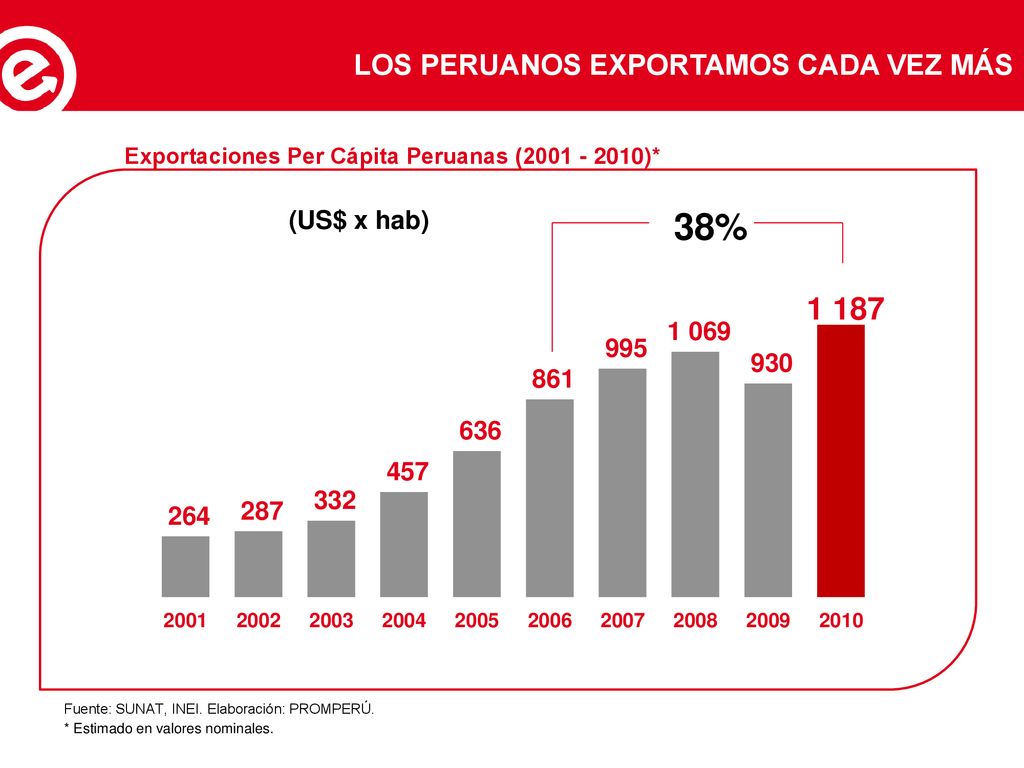 LOS PERUANOS EXPORTAMOS CADA VEZ MÁS

Exportaciones Per Cápita Peruanas (2001 - 2010)*

(US$ x hab)

38%

264
287
332
457
636
861
995
1 069
930
1 187

2001 2002 2003 2004 2005 2006 2007 2008 2009 2010

Fuente: SUNAT, INEI. Elaboración: PROMPERÚ.
* Estimado en valores nominales.